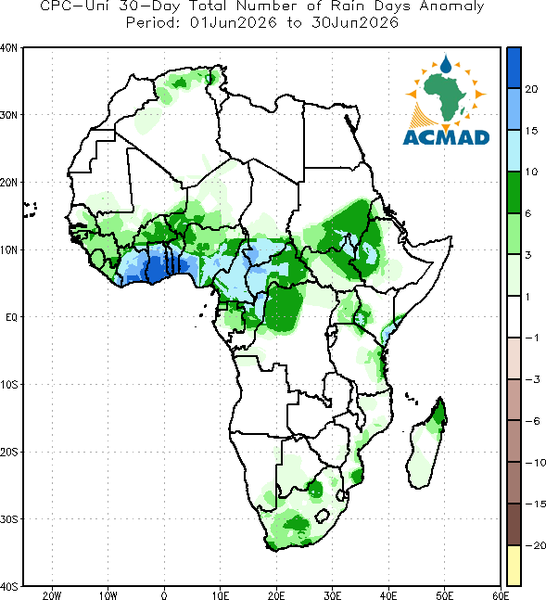 CPC-Uni 30-Day Total Number of Rain Days Anomaly
Period: 01Jun2026 to 30Jun2026

ACMAD

40N
30N
20N
10N
EQ
10S
20S
30S
40S

20W
10W
0
10E
20E
30E
40E
50E
60E

20
15
10
6
3
1
-1
-3
-6
-10
-15
-20